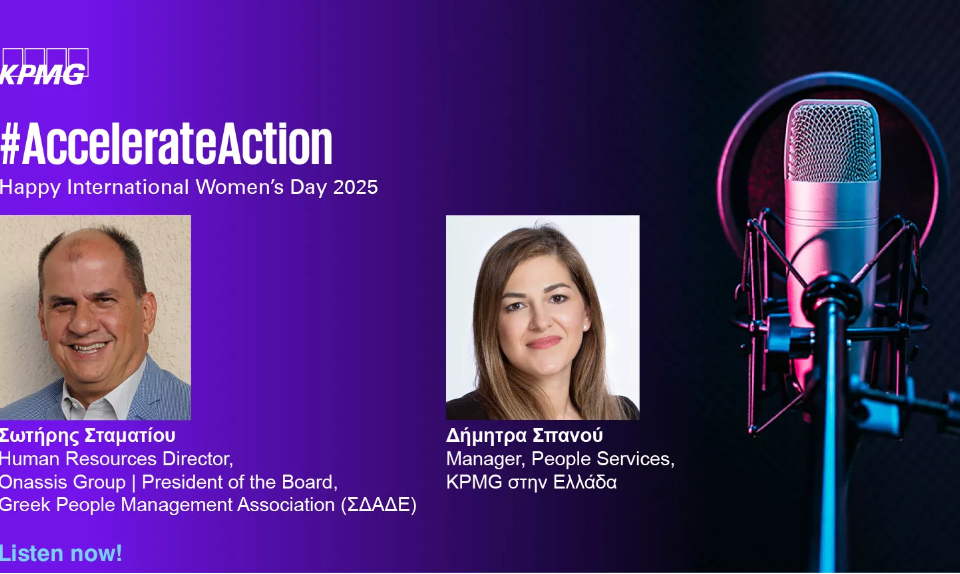 KPMG

#AccelerateAction

Happy International Women's Day 2025

Σωτήρης Σταματίου
Human Resources Director,
Onassis Group | President of the Board,
Greek People Management Association (ΣΔΑΔΕ)

Δήμητρα Σπανού
Manager, People Services,
KPMG στην Ελλάδα

Listen now!